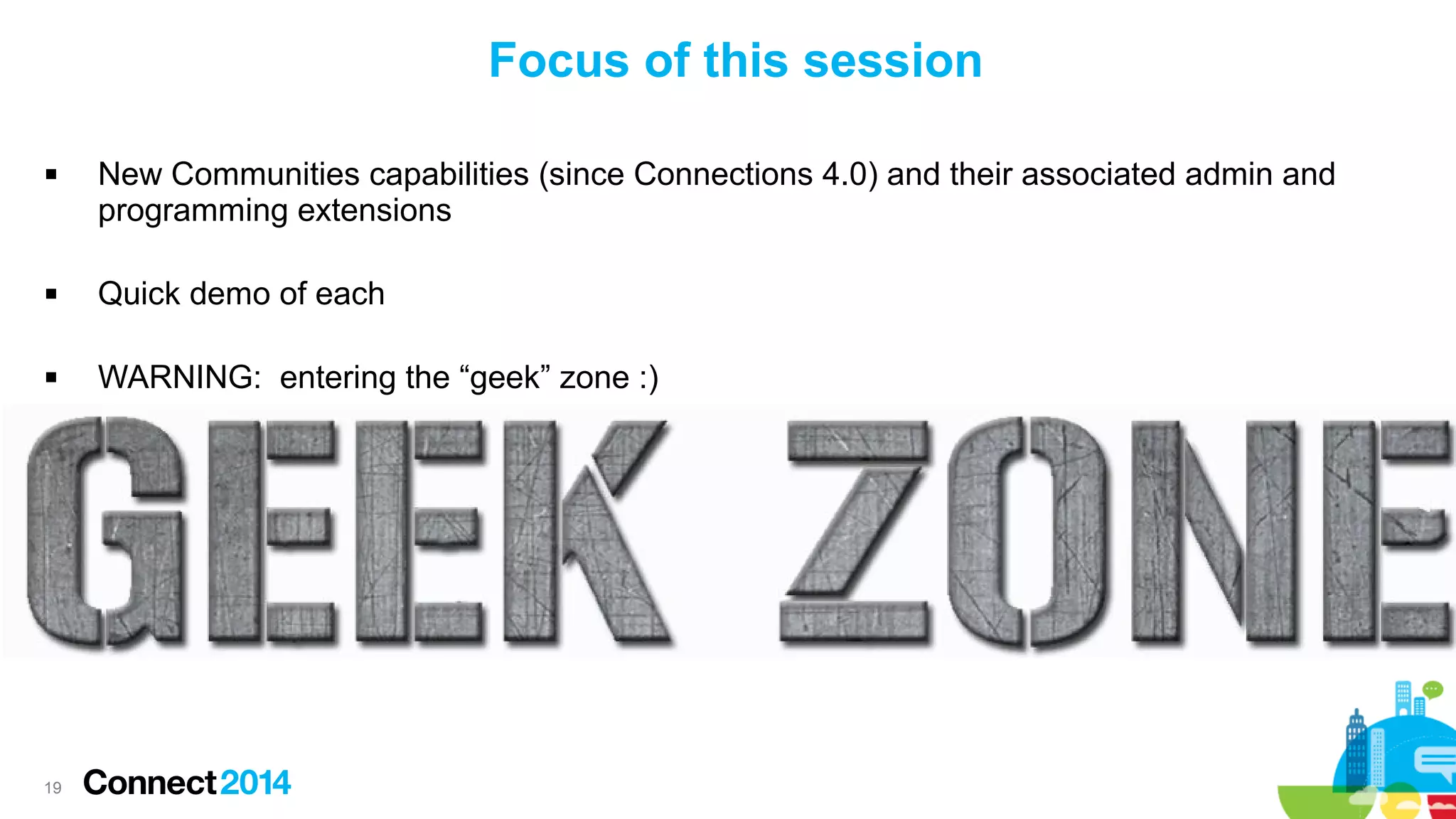 Focus of this session

▪ New Communities capabilities (since Connections 4.0) and their associated admin and programming extensions

▪ Quick demo of each

▪ WARNING: entering the “geek” zone :)

GEEK ZONE

19 Connect2014